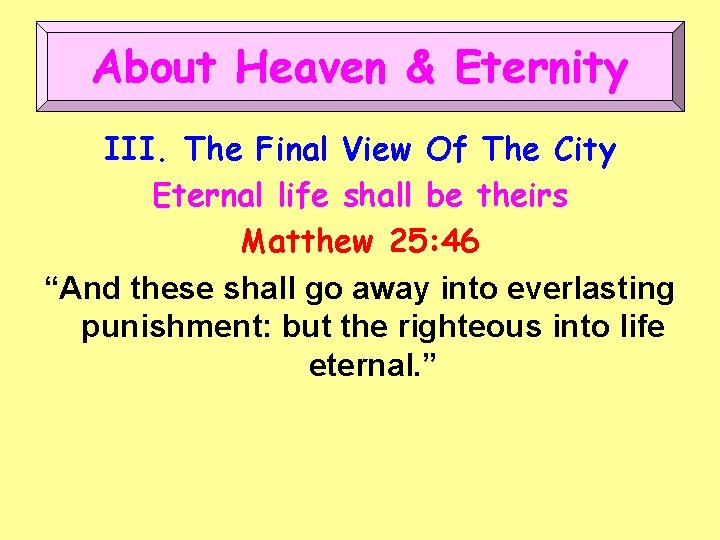 About Heaven & Eternity

III. The Final View Of The City

Eternal life shall be theirs

Matthew 25:46

“And these shall go away into everlasting punishment: but the righteous into life eternal.”